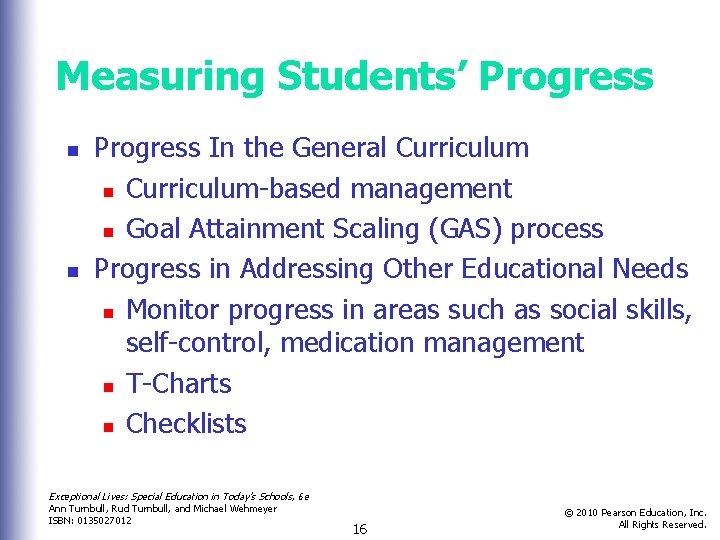 Measuring Students' Progress

- Progress In the General Curriculum
  - Curriculum-based management
  - Goal Attainment Scaling (GAS) process
- Progress in Addressing Other Educational Needs
  - Monitor progress in areas such as social skills, self-control, medication management
  - T-Charts
  - Checklists

Exceptional Lives: Special Education in Today's Schools, 6e
Ann Turnbull, Rud Turnbull, and Michael Wehmeyer
ISBN: 0135027012

16

© 2010 Pearson Education, Inc.
All Rights Reserved.